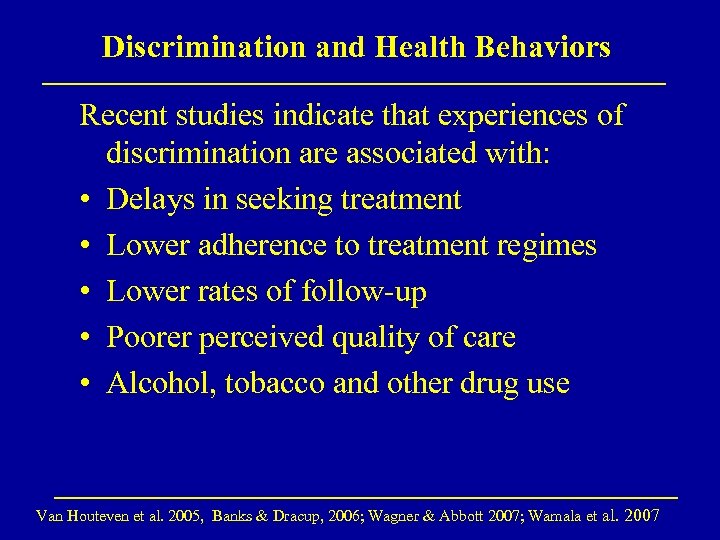 Discrimination and Health Behaviors

Recent studies indicate that experiences of discrimination are associated with:

• Delays in seeking treatment
• Lower adherence to treatment regimes
• Lower rates of follow-up
• Poorer perceived quality of care
• Alcohol, tobacco and other drug use

Van Houteven et al. 2005, Banks & Dracup, 2006; Wagner & Abbott 2007; Wamala et al. 2007